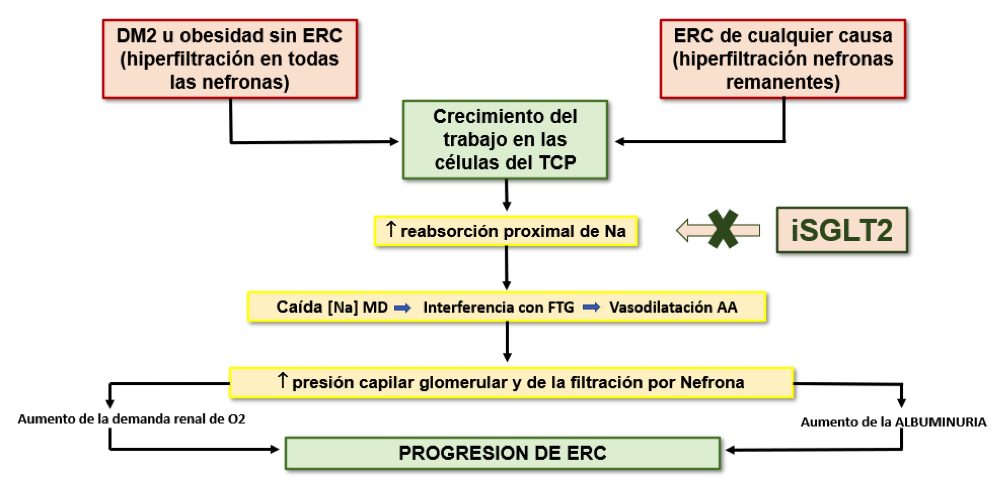 DM2 u obesidad sin ERC (hiperfiltración en todas las nefronas)

ERC de cualquier causa (hiperfiltración nefronas remanentes)

Crecimiento del trabajo en las células del TCP

↑ reabsorción proximal de Na

iSGLT2

Caída [Na] MD ➡ Interferencia con FTG ➡ Vasodilatación AA

↑ presión capilar glomerular y de la filtración por Nefrona

Aumento de la demanda renal de O2

Aumento de la ALBUMINURIA

PROGRESION DE ERC